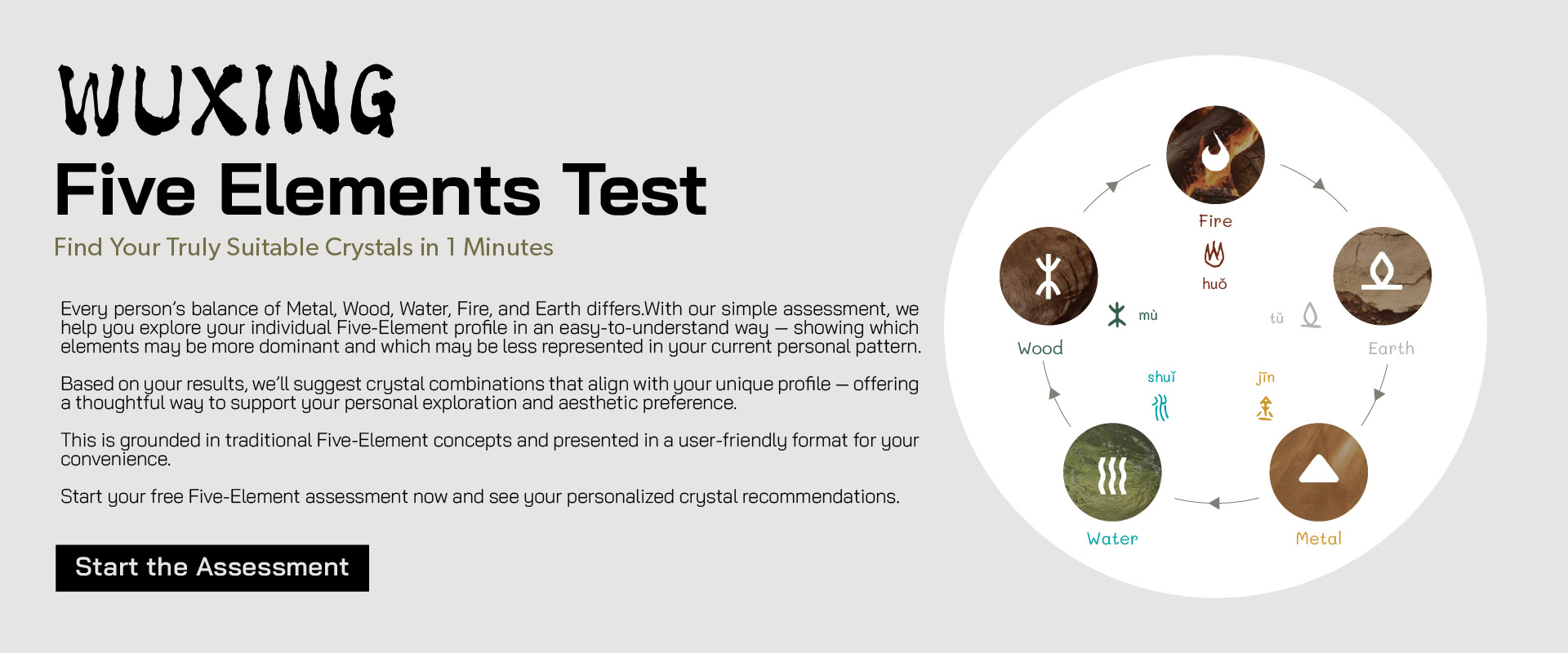 WUXING
Five Elements Test
Find Your Truly Suitable Crystals in 1 Minutes

Every person's balance of Metal, Wood, Water, Fire, and Earth differs.With our simple assessment, we help you explore your individual Five-Element profile in an easy-to-understand way — showing which elements may be more dominant and which may be less represented in your current personal pattern.

Based on your results, we'll suggest crystal combinations that align with your unique profile — offering a thoughtful way to support your personal exploration and aesthetic preference.

This is grounded in traditional Five-Element concepts and presented in a user-friendly format for your convenience.

Start your free Five-Element assessment now and see your personalized crystal recommendations.

Start the Assessment

Fire
huǒ
mù
tǔ
Wood
Earth
shuǐ
jīn
Water
Metal